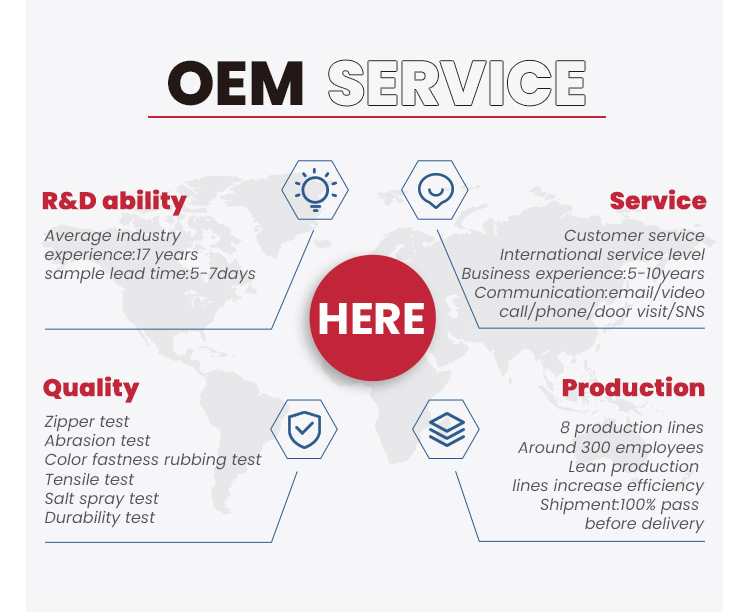 OEM SERVICE

R&D ability

Average industry experience:17 years sample lead time:5-7days

Service

Customer service International service level Business experience:5-10years Communication:email/video call/phone/door visit/SNS

HERE

Quality

Zipper test
Abrasion test
Color fastness rubbing test
Tensile test
Salt spray test
Durability test

Production

8 production lines
Around 300 employees
Lean production lines increase efficiency
Shipment:100% pass before delivery